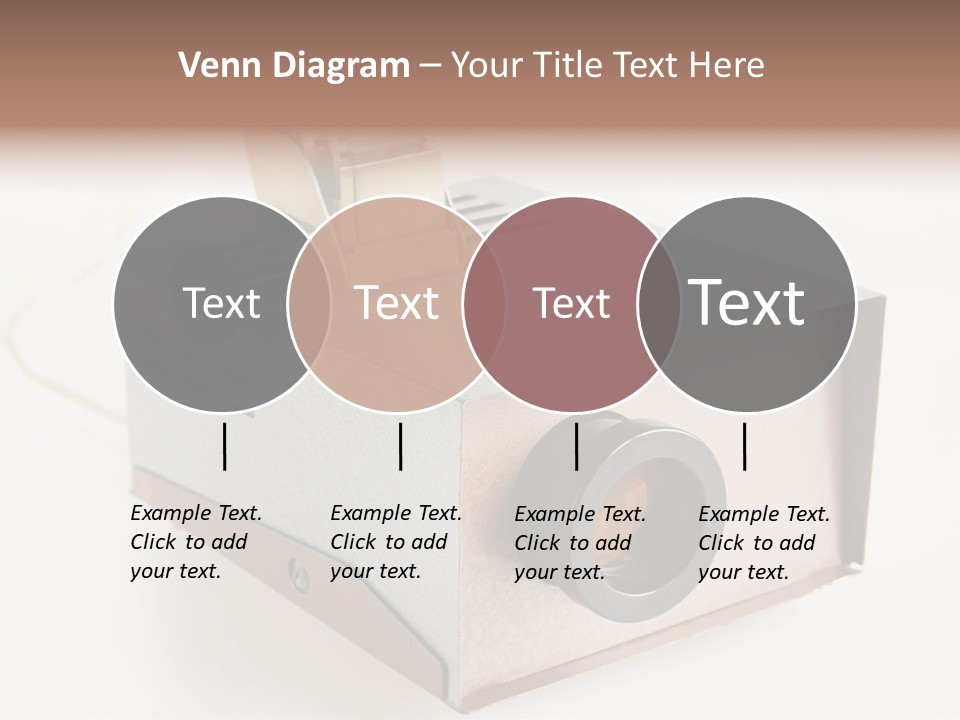 Venn Diagram – Your Title Text Here

Text

Text

Text

Text

Example Text. Click to add your text.

Example Text. Click to add your text.

Example Text. Click to add your text.

Example Text. Click to add your text.